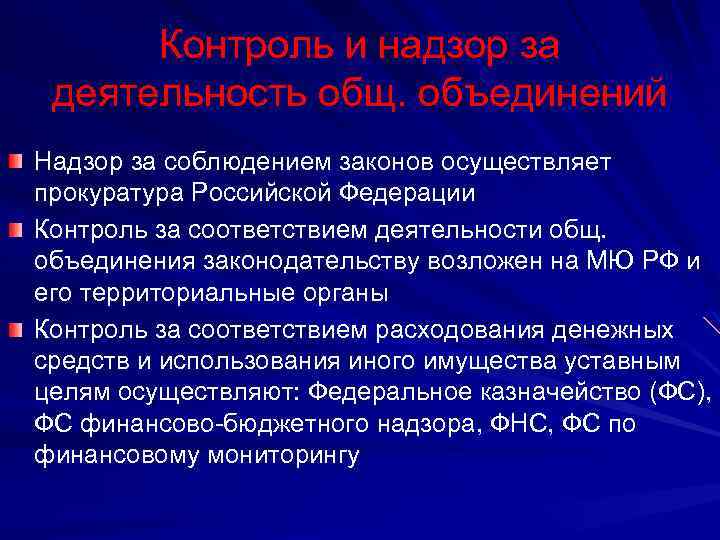 Контроль и надзор за деятельность общ. объединений

Надзор за соблюдением законов осуществляет прокуратура Российской Федерации

Контроль за соответствием деятельности общ. объединения законодательству возложен на МЮ РФ и его территориальные органы

Контроль за соответствием расходования денежных средств и использования иного имущества уставным целям осуществляют: Федеральное казначейство (ФС), ФС финансово-бюджетного надзора, ФНС, ФС по финансовому мониторингу